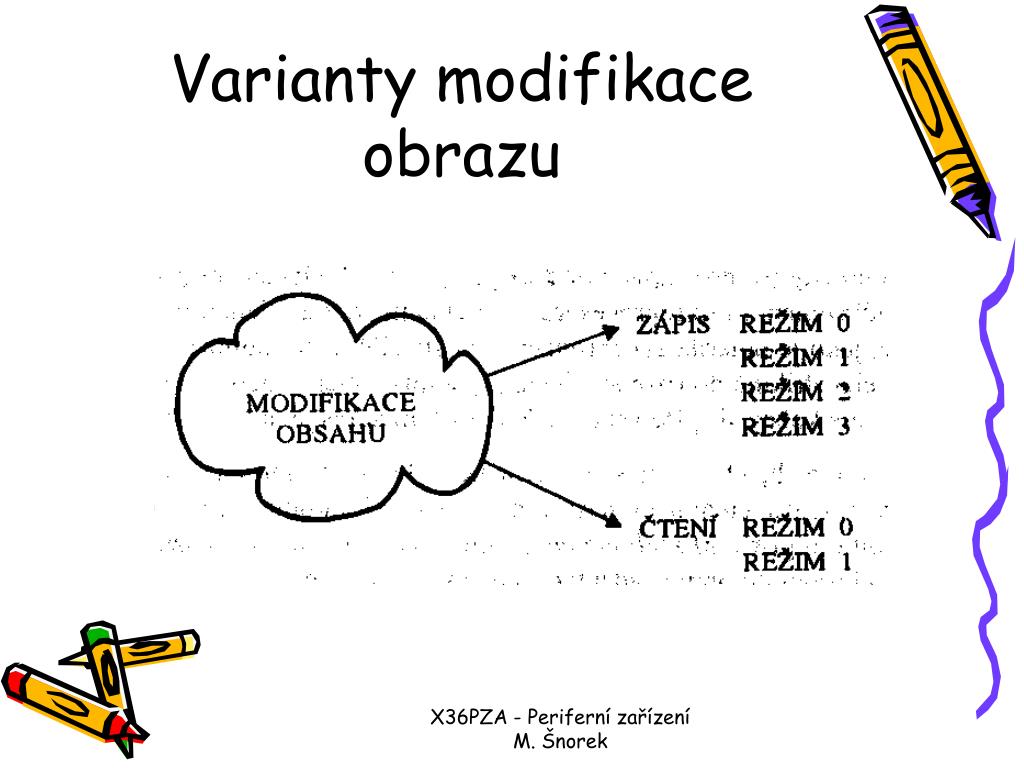 Varianty modifikace obrazu

MODIFIKACE OBSAHU

ZÁPIS REŽIM 0
REŽIM 1
REŽIM 2
REŽIM 3

ČTENÍ REŽIM 0
REŽIM 1

X36PZA - Periferní zařízení
M. Šnorek